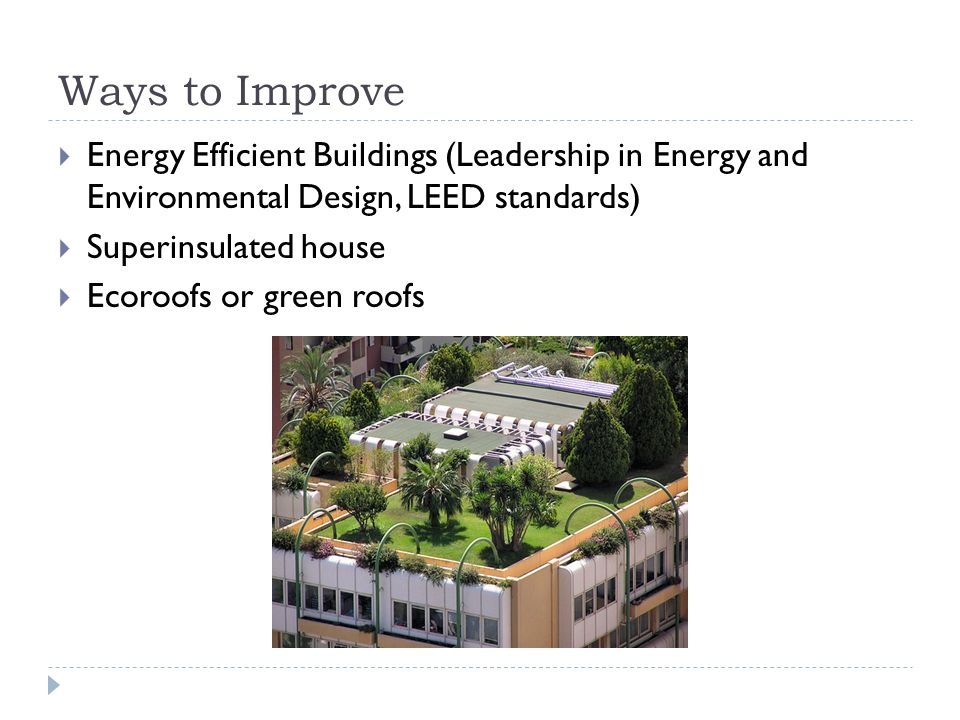 Ways to Improve

Energy Efficient Buildings (Leadership in Energy and Environmental Design, LEED standards)

Superinsulated house

Ecoroofs or green roofs